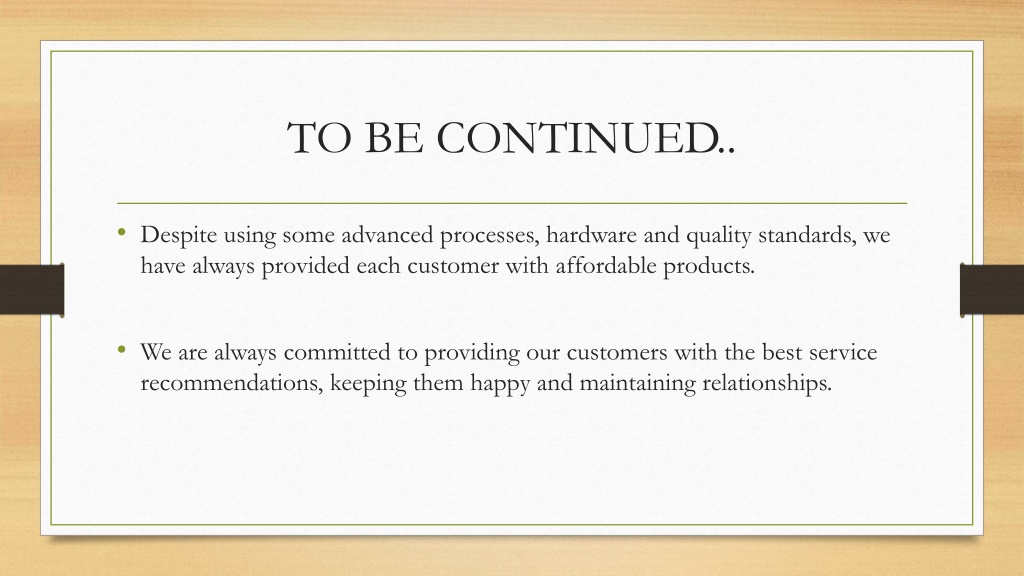 TO BE CONTINUED..

• Despite using some advanced processes, hardware and quality standards, we have always provided each customer with affordable products.

• We are always committed to providing our customers with the best service recommendations, keeping them happy and maintaining relationships.